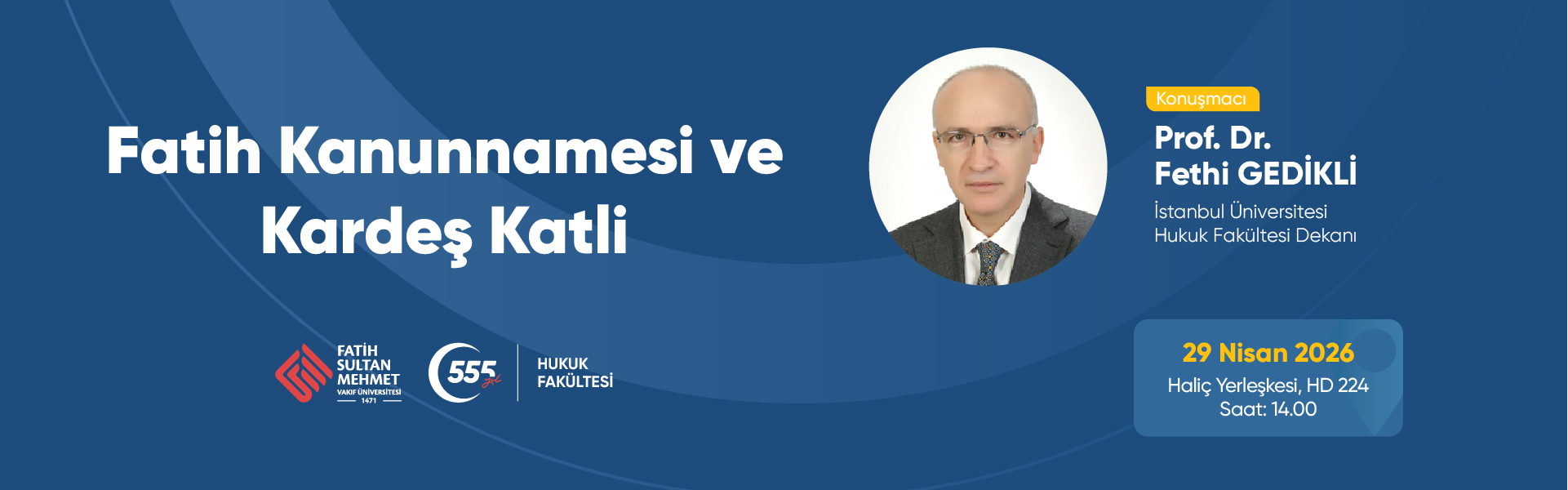 Fatih Kanunnamesi ve Kardeş Katli

Konuşmacı
Prof. Dr.
Fethi GEDİKLİ
İstanbul Üniversitesi
Hukuk Fakültesi Dekanı

FATİH SULTAN MEHMET VAKIF ÜNİVERSİTESİ 1471

555 yıl

HUKUK FAKÜLTESİ

29 Nisan 2026
Haliç Yerleşkesi, HD 224
Saat: 14.00